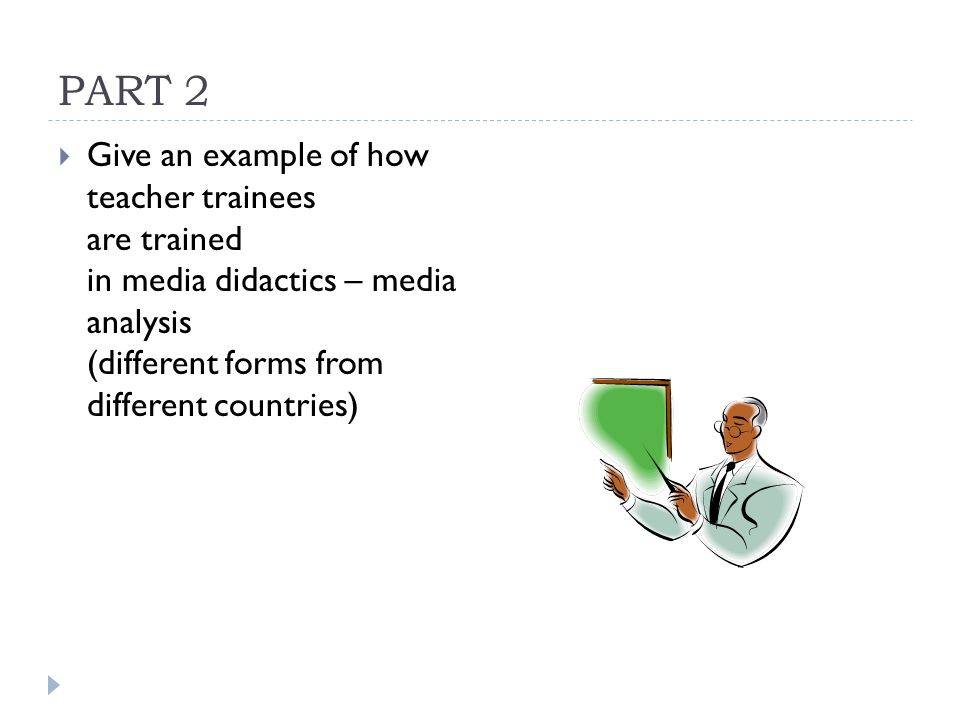 PART 2

Give an example of how teacher trainees are trained in media didactics – media analysis (different forms from different countries)